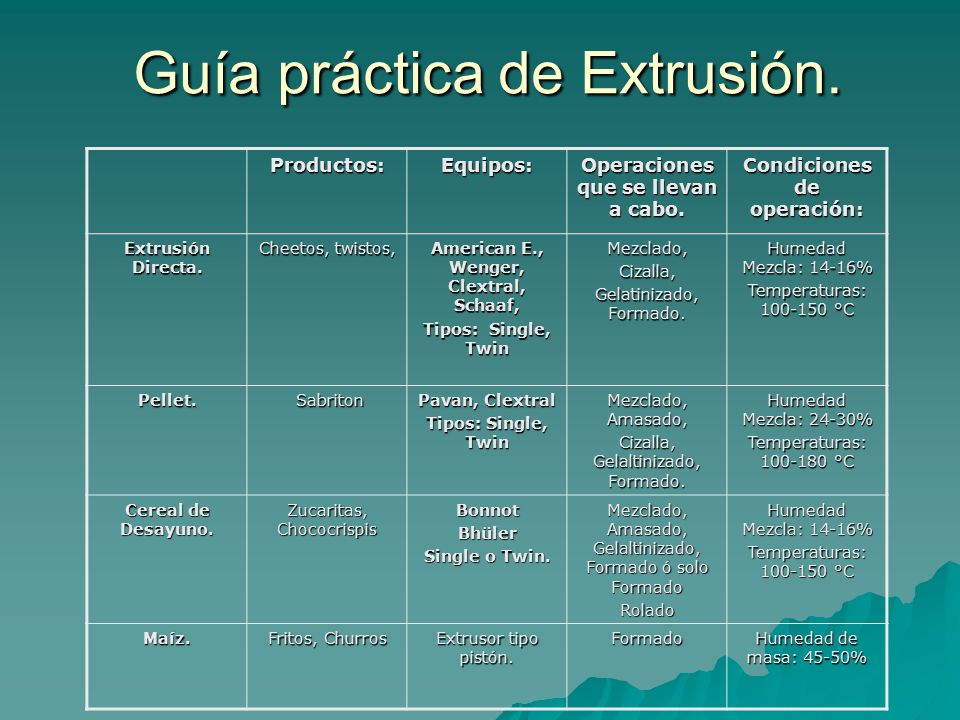 Guía práctica de Extrusión.

| | Productos: | Equipos: | Operaciones que se llevan a cabo. | Condiciones de operación: |
|---|---|---|---|---|
| Extrusión Directa. | Cheetos, twistos, | American E., Wenger, Clextral, Schaaf, Tipos: Single, Twin | Mezclado, Cizalla, Gelatinizado, Formado. | Humedad Mezcla: 14-16% Temperaturas: 100-150 °C |
| Pellet. | Sabriton | Pavan, Clextral Tipos: Single, Twin | Mezclado, Amasado, Cizalla, Gelaltinizado, Formado. | Humedad Mezcla: 24-30% Temperaturas: 100-180 °C |
| Cereal de Desayuno. | Zucaritas, Chococrispis | Bonnot Bhüler Single o Twin. | Mezclado, Amasado, Gelaltinizado, Formado ó solo Formado Rolado | Humedad Mezcla: 14-16% Temperaturas: 100-150 °C |
| Maíz. | Fritos, Churros | Extrusor tipo pistón. | Formado | Humedad de masa: 45-50% |